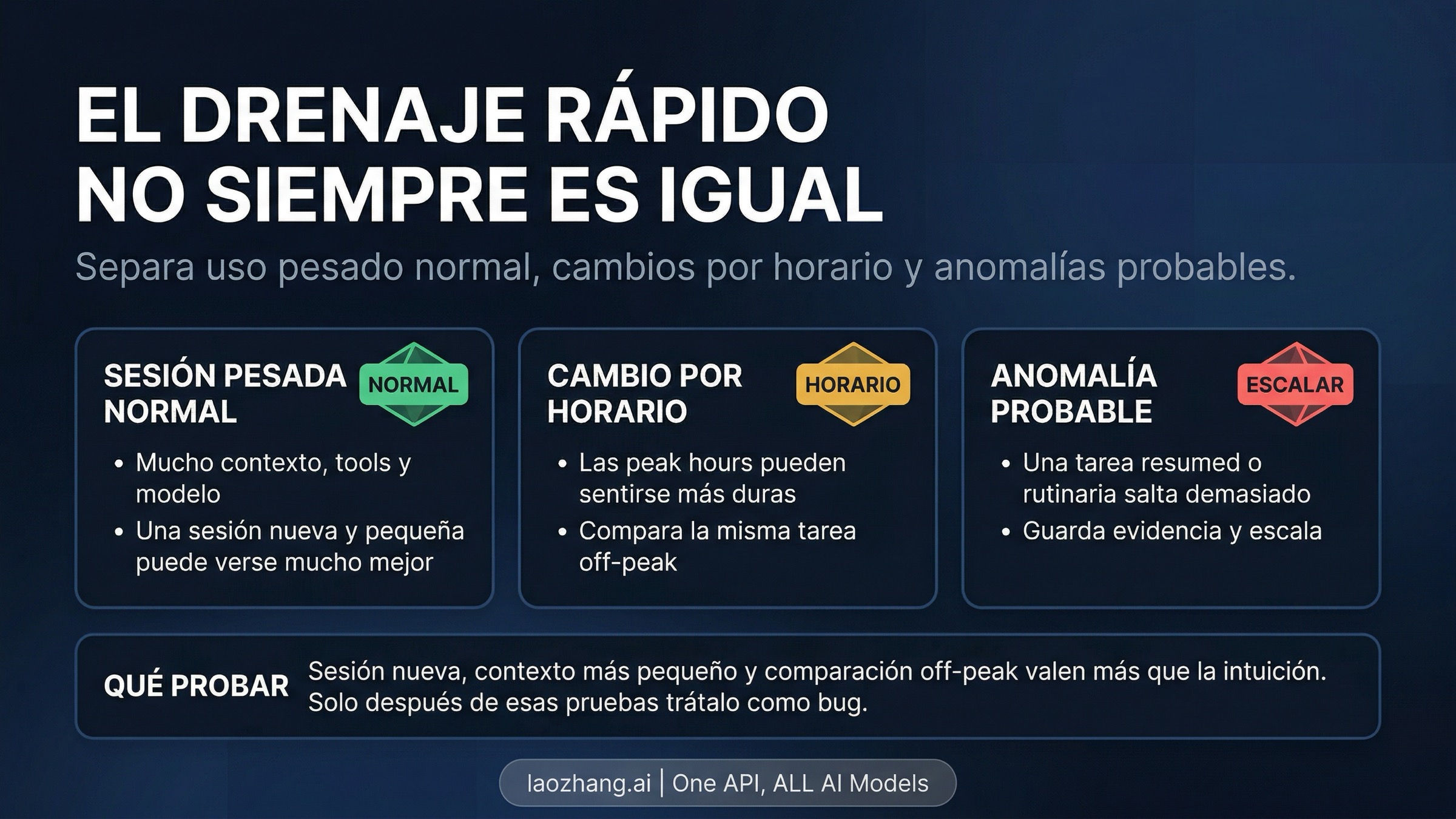 EL DRENAJE RÁPIDO NO SIEMPRE ES IGUAL

Separa uso pesado normal, cambios por horario y anomalías probables.

SESIÓN PESADA NORMAL

NORMAL

• Mucho contexto, tools y modelo
• Una sesión nueva y pequeña puede verse mucho mejor

CAMBIO POR HORARIO

HORARIO

• Las peak hours pueden sentirse más duras
• Compara la misma tarea off-peak

ANOMALÍA PROBABLE

ESCALAR

• Una tarea resumed o rutinaria salta demasiado
• Guarda evidencia y escala

QUÉ PROBAR

Sesión nueva, contexto más pequeño y comparación off-peak valen más que la intuición. Solo después de esas pruebas trátalo como bug.

laozhang.ai | One API, ALL AI Models